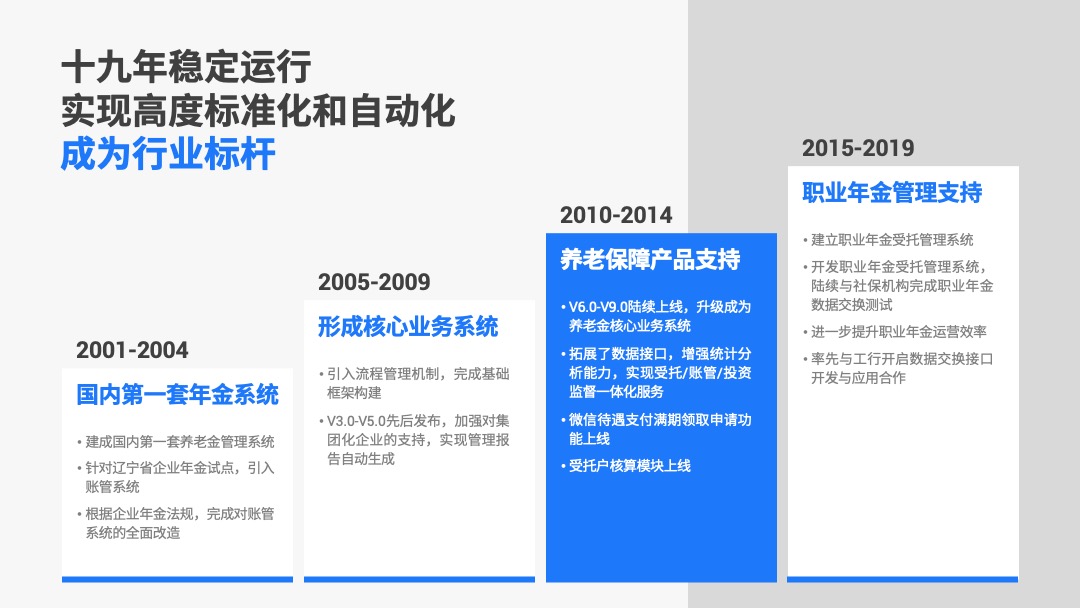 十九年稳定运行
实现高度标准化和自动化
成为行业标杆

2001-2004
国内第一套年金系统
• 建成国内第一套养老金管理系统
• 针对辽宁省企业年金试点，引入账管系统
• 根据企业年金法规，完成对账管系统的全面改造

2005-2009
形成核心业务系统
• 引入流程管理机制，完成基础框架构建
• V3.0-V5.0先后发布，加强对集团化企业的支持，实现管理报告自动生成

2010-2014
养老保障产品支持
• V6.0-V9.0陆续上线，升级成为养老金核心业务系统
• 拓展了数据接口，增强统计分析能力，实现受托/账管/投资监督一体化服务
• 微信待遇支付满期领取申请功能上线
• 受托户核算模块上线

2015-2019
职业年金管理支持
• 建立职业年金受托管理系统
• 开发职业年金受托管理系统，陆续与社保机构完成职业年金数据交换测试
• 进一步提升职业年金运营效率
• 率先与工行开启数据交换接口开发与应用合作